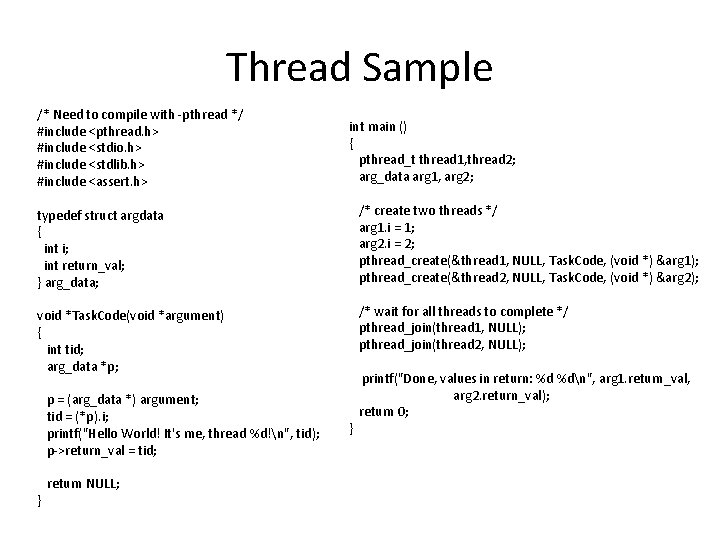 Thread Sample

/* Need to compile with -pthread */
#include <pthread.h>
#include <stdio.h>
#include <stdlib.h>
#include <assert.h>

typedef struct argdata
{
int i;
int return_val;
} arg_data;

void *TaskCode(void *argument)
{
int tid;
arg_data *p;

p = (arg_data *) argument;
tid = (*p).i;
printf("Hello World! It's me, thread %d!\n", tid);
p->return_val = tid;

return NULL;
}

int main ()
{
pthread_t thread1,thread2;
arg_data arg1, arg2;

/* create two threads */
arg1.i = 1;
arg2.i = 2;
pthread_create(&thread1, NULL, TaskCode, (void *) &arg1);
pthread_create(&thread2, NULL, TaskCode, (void *) &arg2);

/* wait for all threads to complete */
pthread_join(thread1, NULL);
pthread_join(thread2, NULL);

printf("Done, values in return: %d %d\n", arg1.return_val, arg2.return_val);
return 0;
}